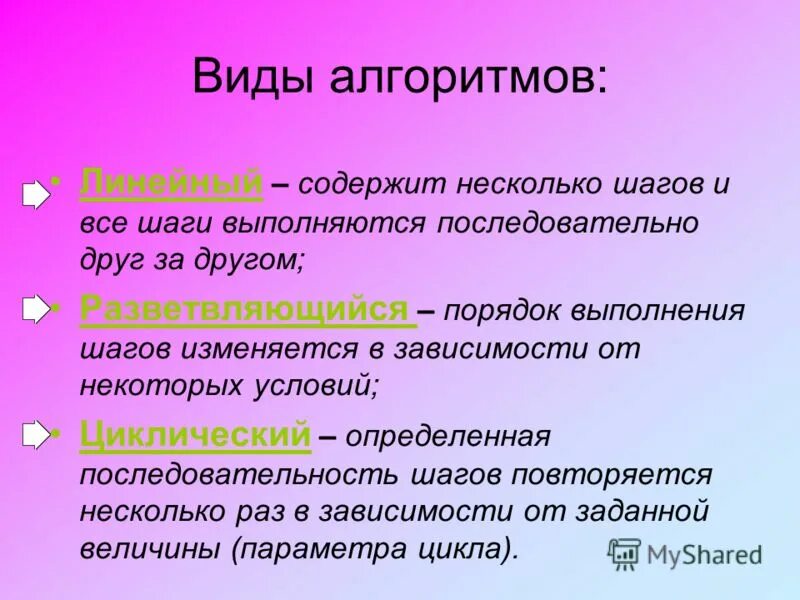 Виды алгоритмов:

• Линейный – содержит несколько шагов и все шаги выполняются последовательно друг за другом;

• Разветвляющийся – порядок выполнения шагов изменяется в зависимости от некоторых условий;

• Циклический – определенная последовательность шагов повторяется несколько раз в зависимости от заданной величины (параметра цикла).

MyShared